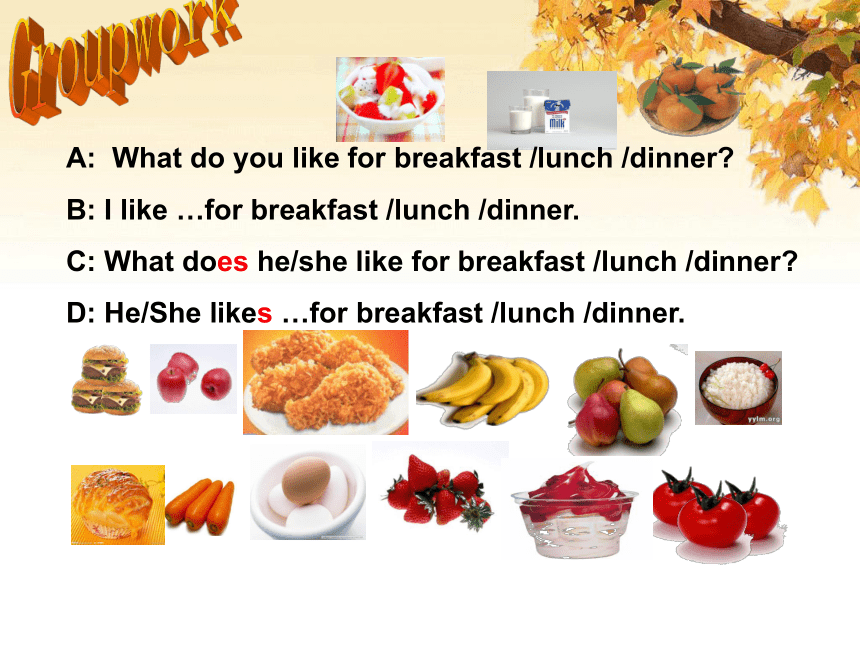 Groupwork

Milk

A: What do you like for breakfast /lunch /dinner?

B: I like …for breakfast /lunch /dinner.

C: What does he/she like for breakfast /lunch /dinner?

D: He/She likes …for breakfast /lunch /dinner.

yylm.org